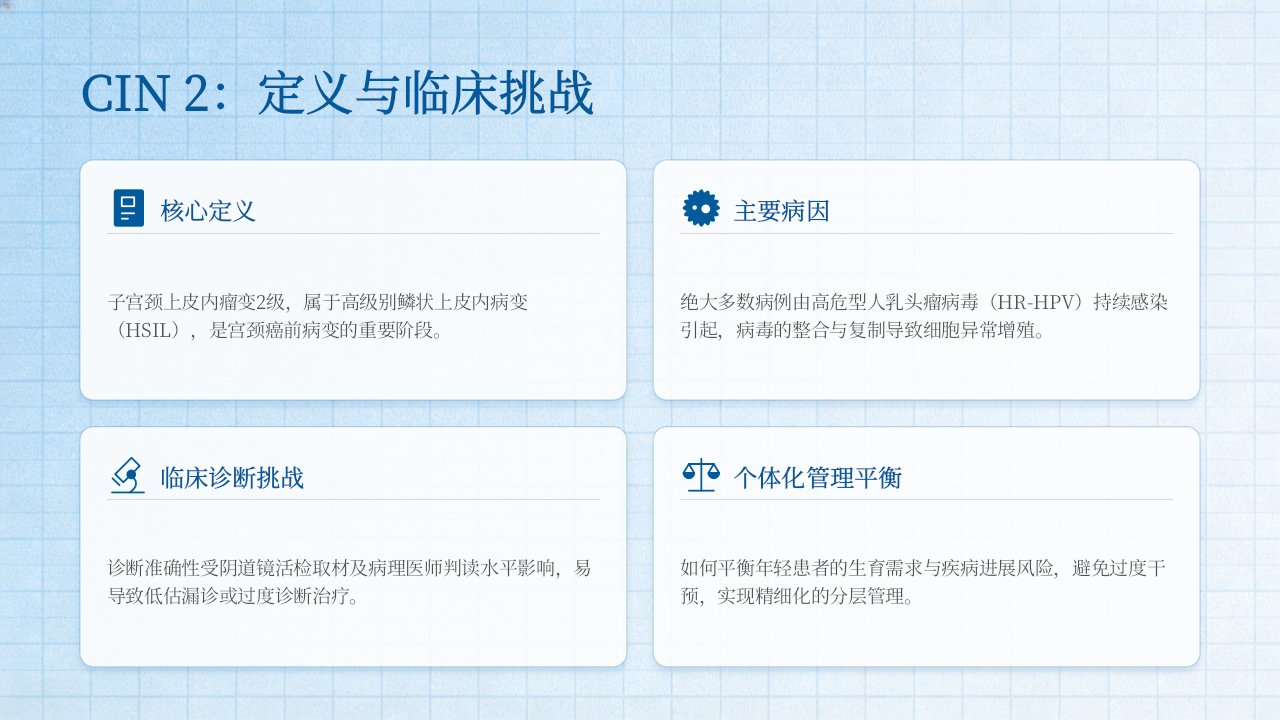 CIN 2：定义与临床挑战

核心定义

子宫颈上皮内瘤变2级，属于高级别鳞状上皮内病变（HSIL），是宫颈癌前病变的重要阶段。

主要病因

绝大多数病例由高危型人乳头瘤病毒（HR-HPV）持续感染引起，病毒的整合与复制导致细胞异常增殖。

临床诊断挑战

诊断准确性受阴道镜活检取材及病理医师判读水平影响，易导致低估漏诊或过度诊断治疗。

个体化管理平衡

如何平衡年轻患者的生育需求与疾病进展风险，避免过度干预，实现精细化的分层管理。